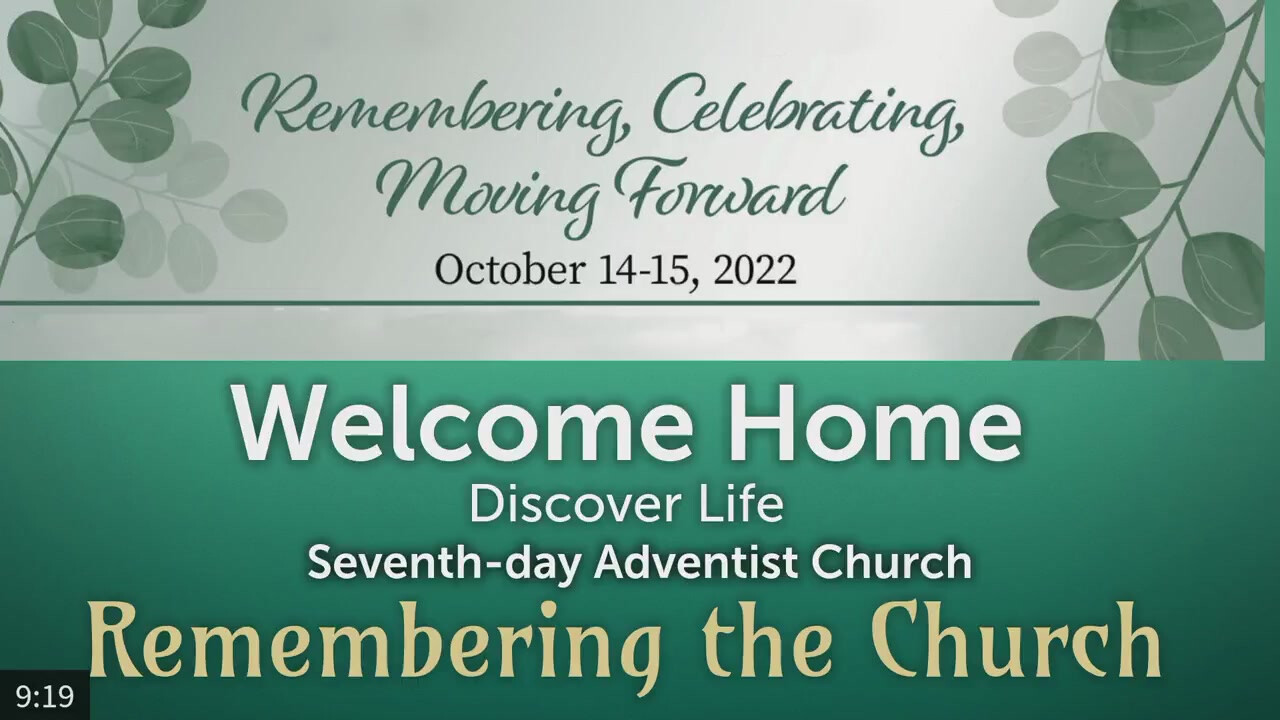 Remembering, Celebrating, Moving Forward
October 14-15, 2022

Welcome Home
Discover Life
Seventh-day Adventist Church
Remembering the Church

9:19